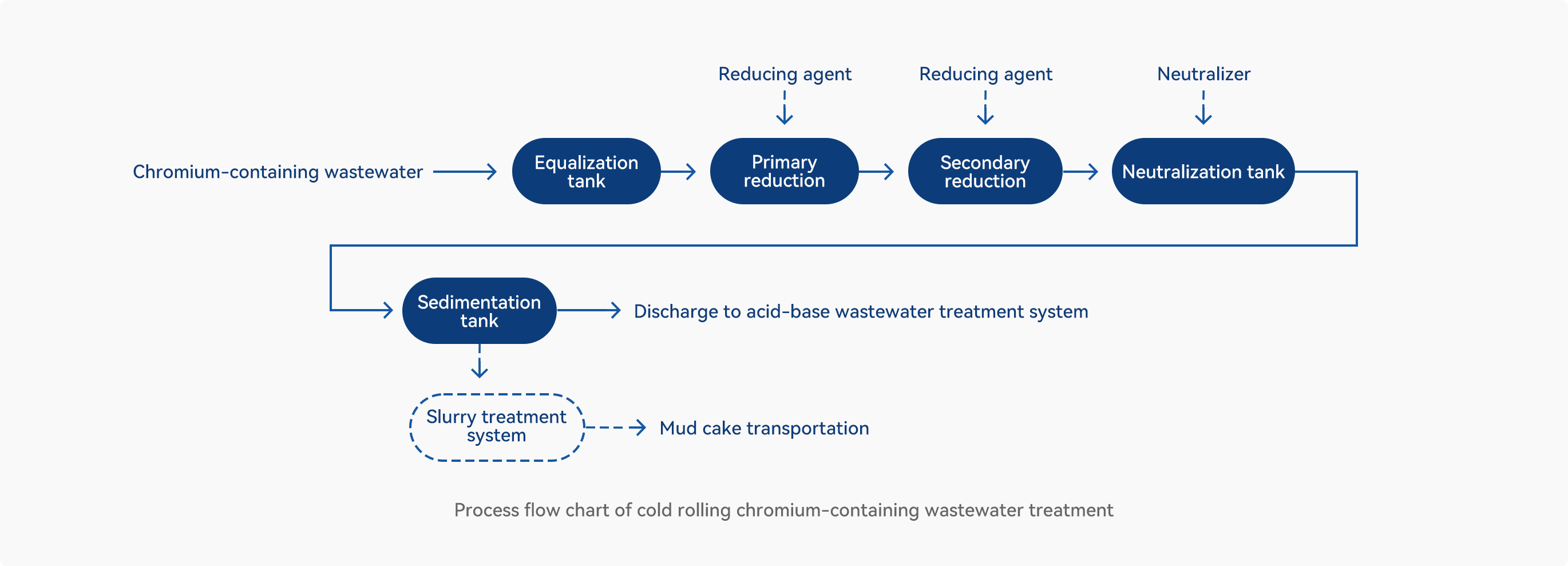 Reducing agent

Reducing agent

Neutralizer

Chromium-containing wastewater

Equalization tank

Primary reduction

Secondary reduction

Neutralization tank

Sedimentation tank

Discharge to acid-base wastewater treatment system

Slurry treatment system

Mud cake transportation

Process flow chart of cold rolling chromium-containing wastewater treatment